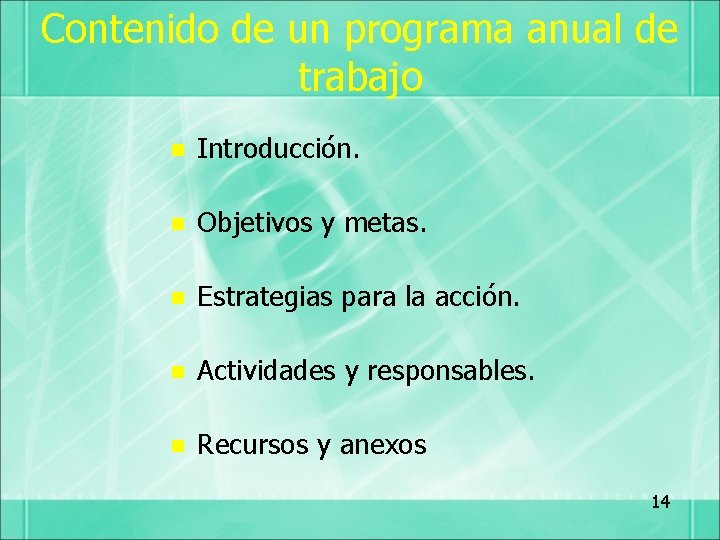 Contenido de un programa anual de trabajo

- Introducción.
- Objetivos y metas.
- Estrategias para la acción.
- Actividades y responsables.
- Recursos y anexos

14